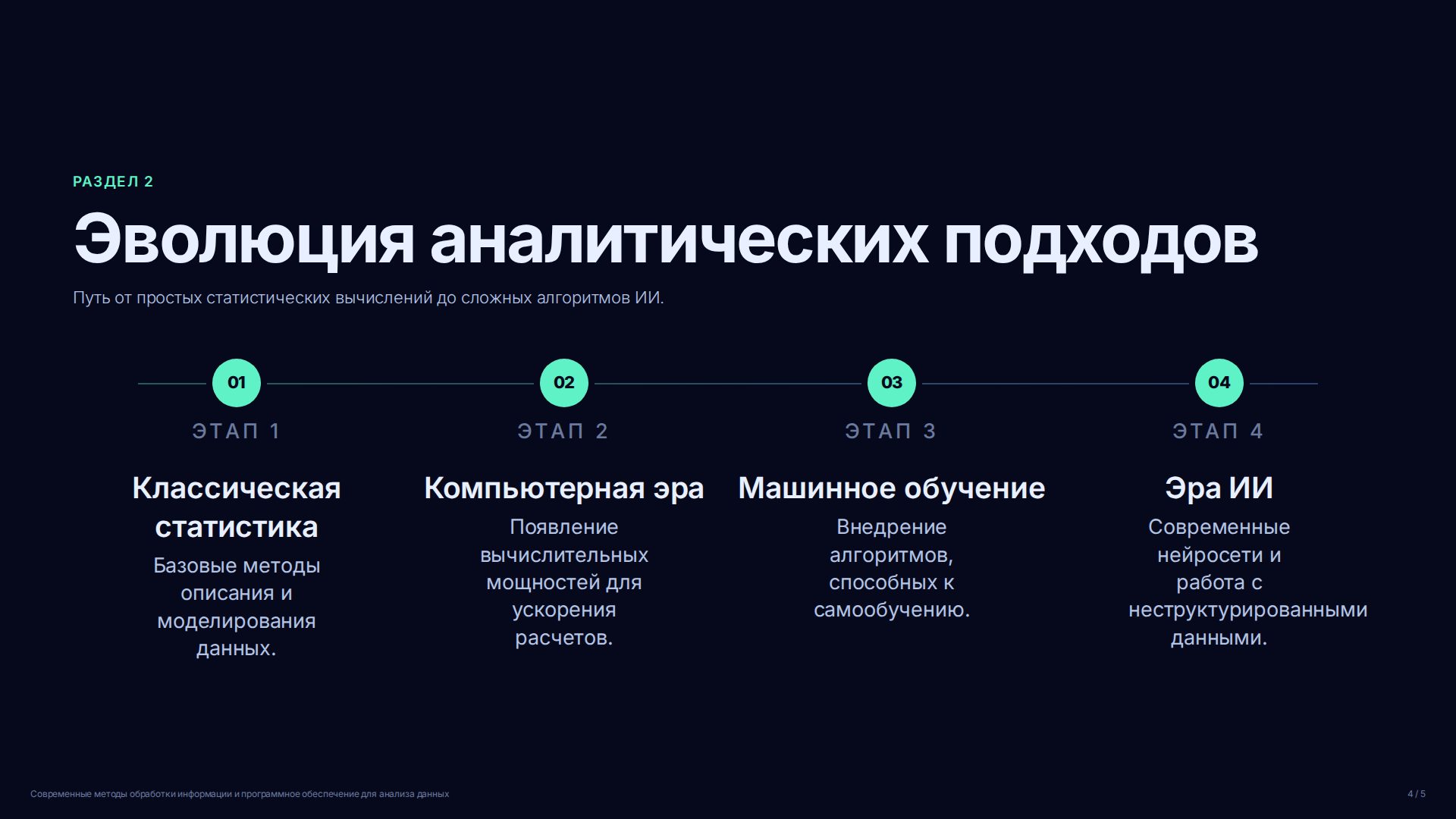 РАЗДЕЛ 2

Эволюция аналитических подходов

Путь от простых статистических вычислений до сложных алгоритмов ИИ.

01

ЭТАП 1

Классическая статистика

Базовые методы описания и моделирования данных.

02

ЭТАП 2

Компьютерная эра

Появление вычислительных мощностей для ускорения расчетов.

03

ЭТАП 3

Машинное обучение

Внедрение алгоритмов, способных к самообучению.

04

ЭТАП 4

Эра ИИ

Современные нейросети и работа с неструктурированными данными.

Современные методы обработки информации и программное обеспечение для анализа данных

4 / 5